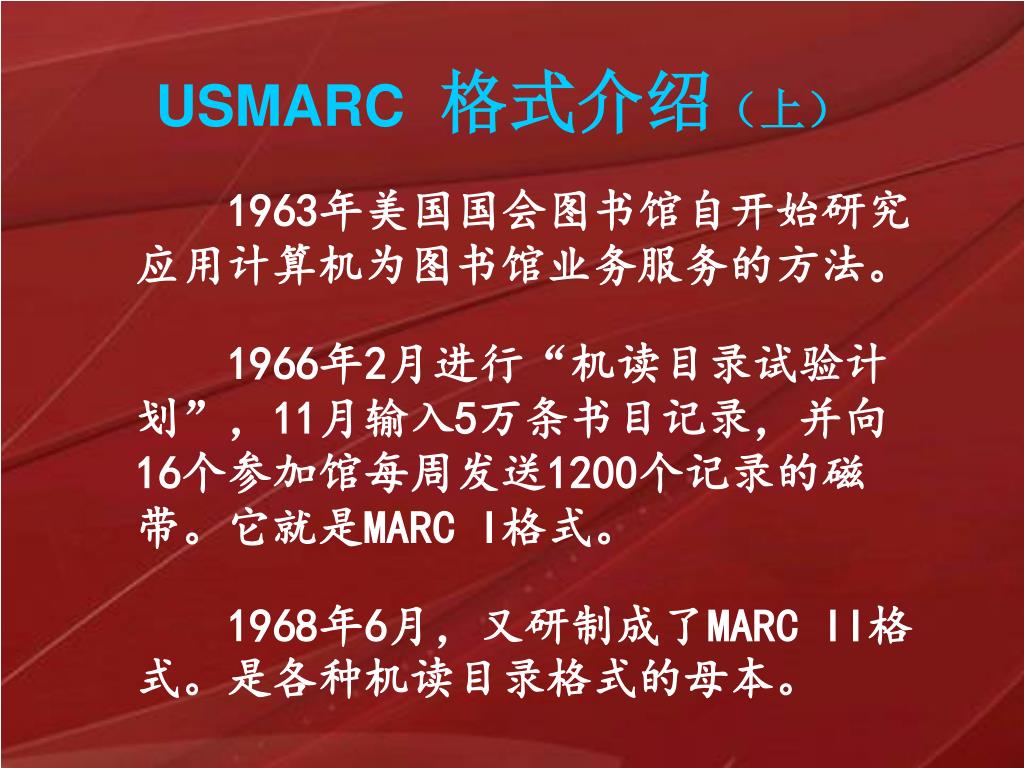 USMARC 格式介绍（上）

1963年美国国会图书馆自开始研究应用计算机为图书馆业务服务的方法。

1966年2月进行“机读目录试验计划”，11月输入5万条书目记录，并向16个参加馆每周发送1200个记录的磁带。它就是MARC I格式。

1968年6月，又研制成了MARC II格式。是各种机读目录格式的母本。